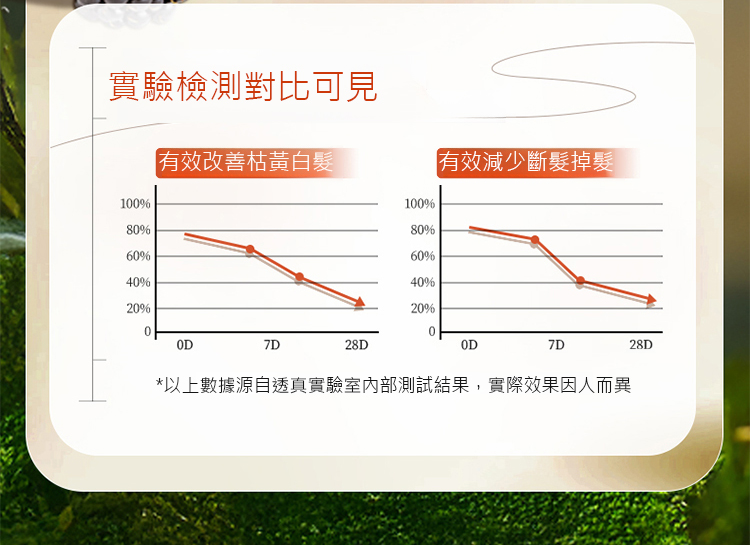 實驗檢測對比可見

有效改善枯黃白髮

100%
80%
60%
40%
20%
0
0D 7D 28D

有效減少斷髮掉髮

100%
80%
60%
40%
20%
0
0D 7D 28D

*以上數據源自透真實驗室內部測試結果，實際效果因人而異